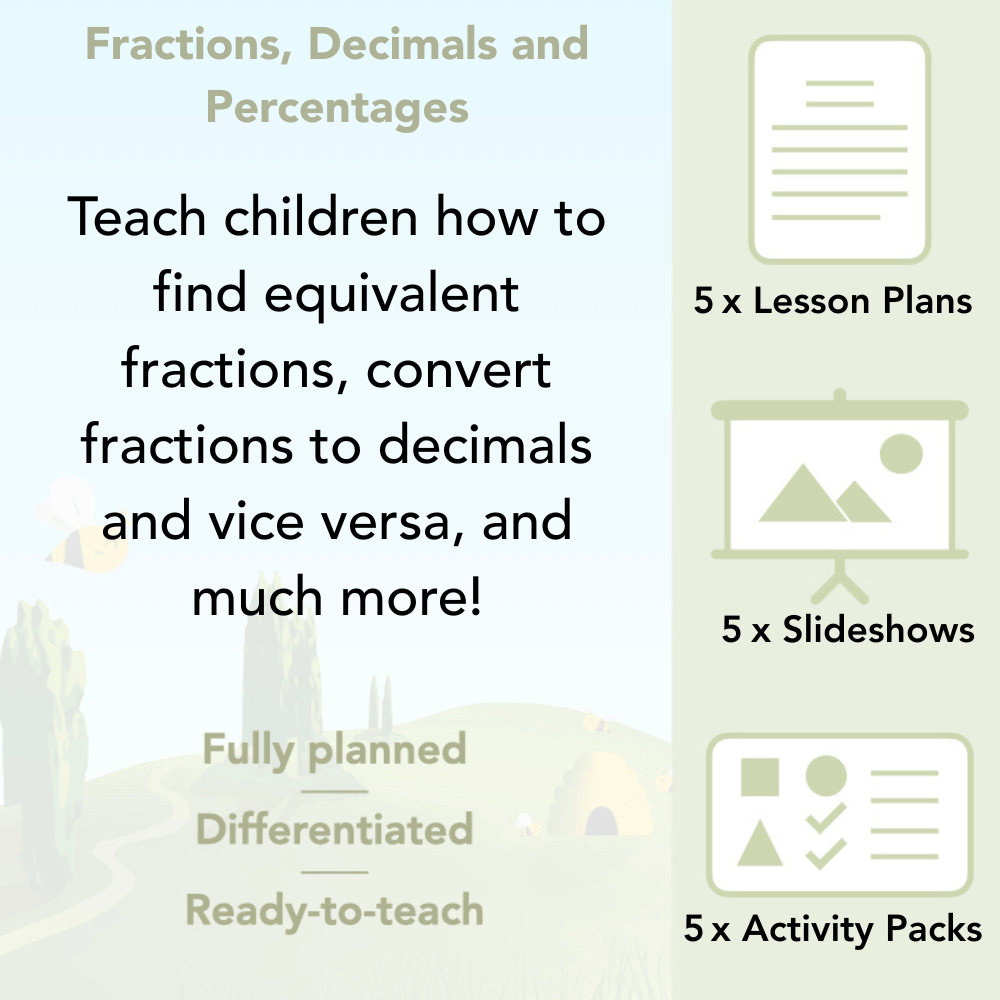 Fractions, Decimals and Percentages

Teach children how to find equivalent fractions, convert fractions to decimals and vice versa, and much more!

Fully planned

Differentiated

Ready-to-teach

5 x Lesson Plans

5 x Slideshows

5 x Activity Packs